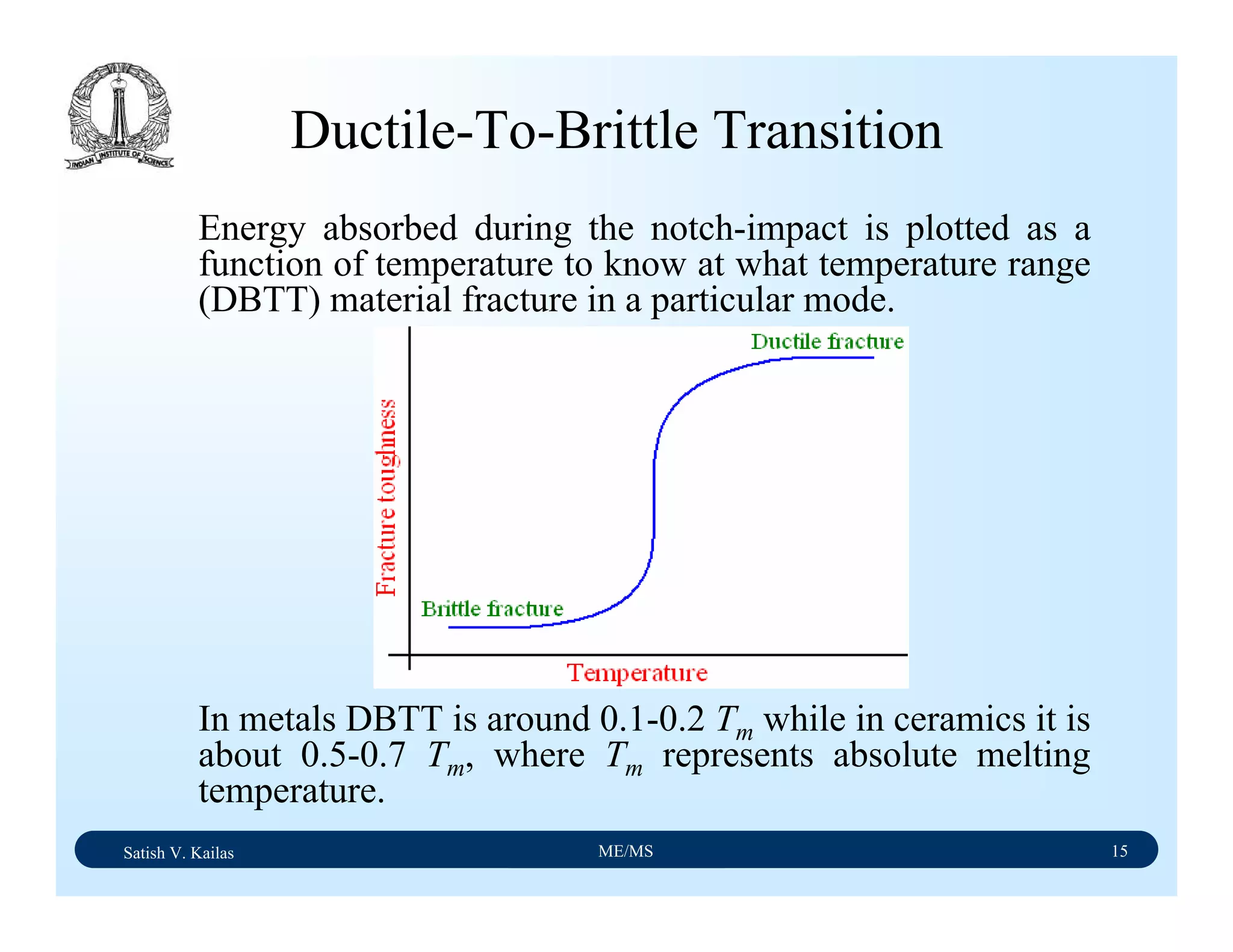 INDIAN INSTITUTE OF SCIENCE

Ductile-To-Brittle Transition

Energy absorbed during the notch-impact is plotted as a function of temperature to know at what temperature range (DBTT) material fracture in a particular mode.

Ductile fracture

Fracture toughness

Brittle fracture

Temperature

In metals DBTT is around 0.1-0.2 $T_m$ while in ceramics it is about 0.5-0.7 $T_m$, where $T_m$ represents absolute melting temperature.

Satish V. Kailas ME/MS 15